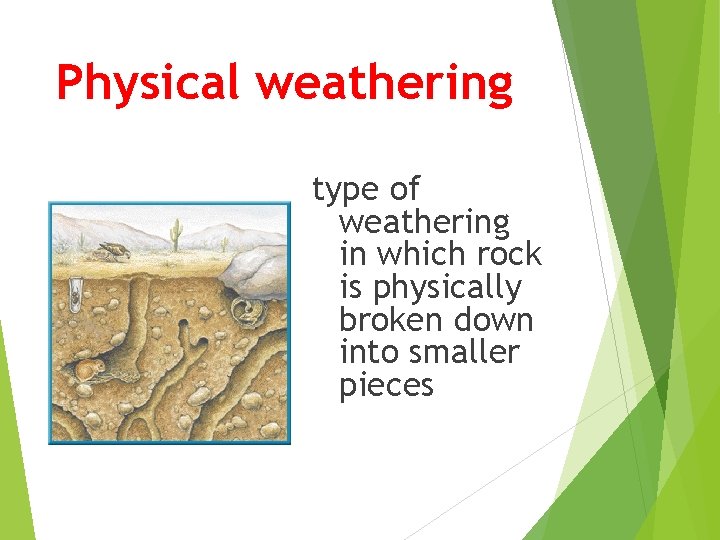 Physical weathering

type of weathering in which rock is physically broken down into smaller pieces